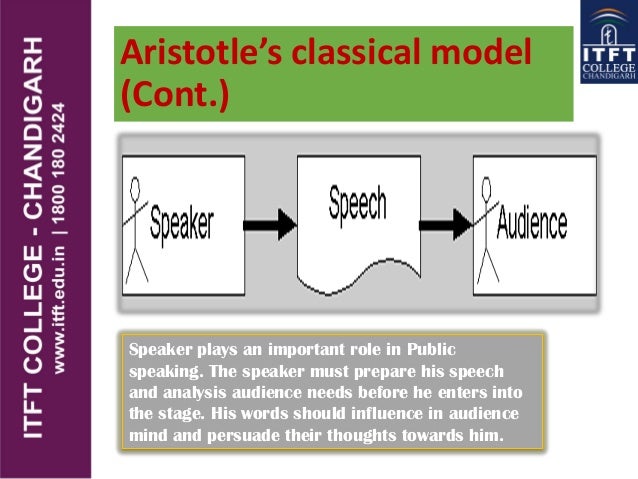 ITFT COLLEGE - CHANDIGARH
www.itft.edu.in | 1800 180 2424

ITFT
COLLEGE
CHANDIGARH

Aristotle's classical model (Cont.)

Speaker

Speech

Audience

Speaker plays an important role in Public speaking. The speaker must prepare his speech and analysis audience needs before he enters into the stage. His words should influence in audience mind and persuade their thoughts towards him.